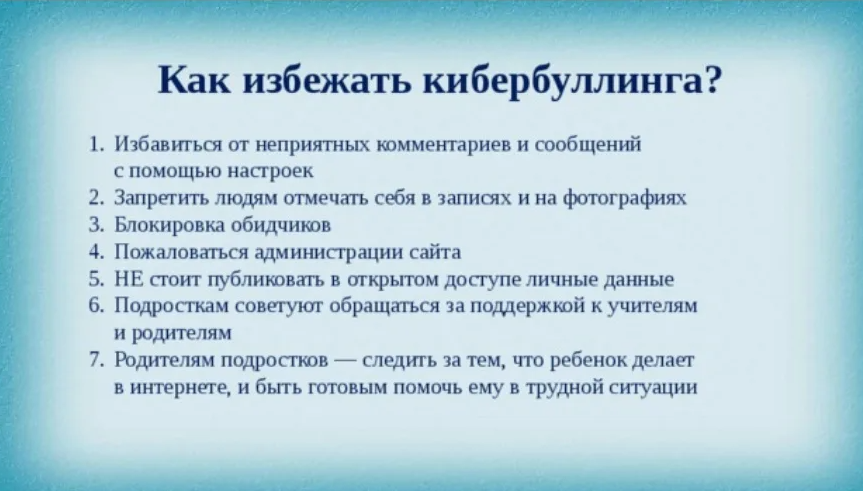 Как избежать кибербуллинга?

1. Избавиться от неприятных комментариев и сообщений с помощью настроек
2. Запретить людям отмечать себя в записях и на фотографиях
3. Блокировка обидчиков
4. Пожаловаться администрации сайта
5. НЕ стоит публиковать в открытом доступе личные данные
6. Подросткам советуют обращаться за поддержкой к учителям и родителям
7. Родителям подростков — следить за тем, что ребенок делает в интернете, и быть готовым помочь ему в трудной ситуации